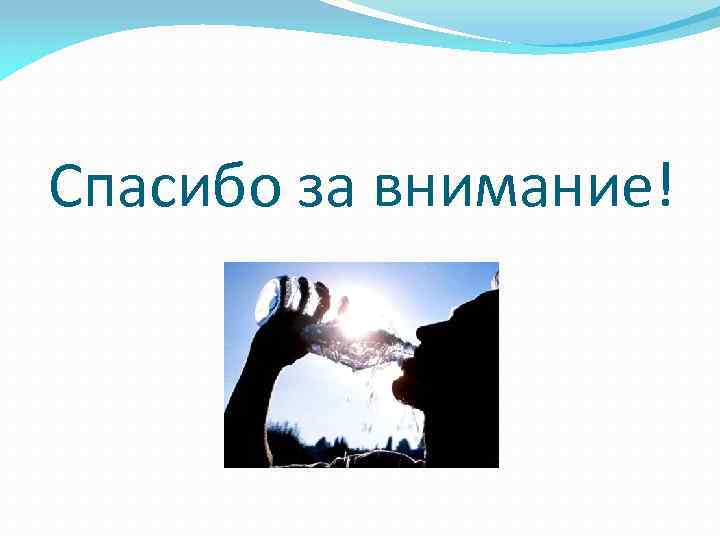 Спасибо за внимание!